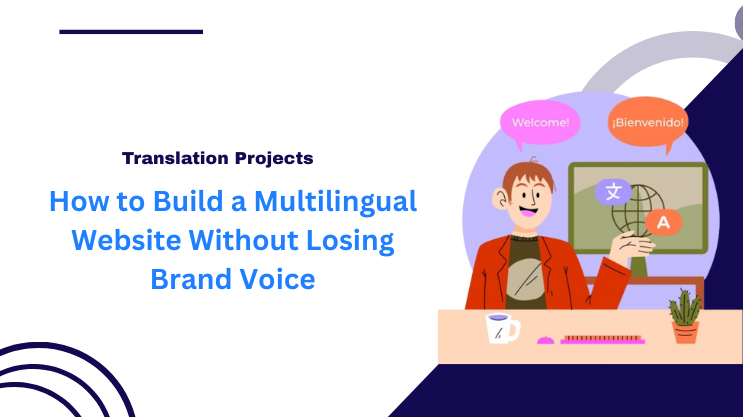 Translation Projects

How to Build a Multilingual Website Without Losing Brand Voice

Welcome!

¡Bienvenido!

文

A